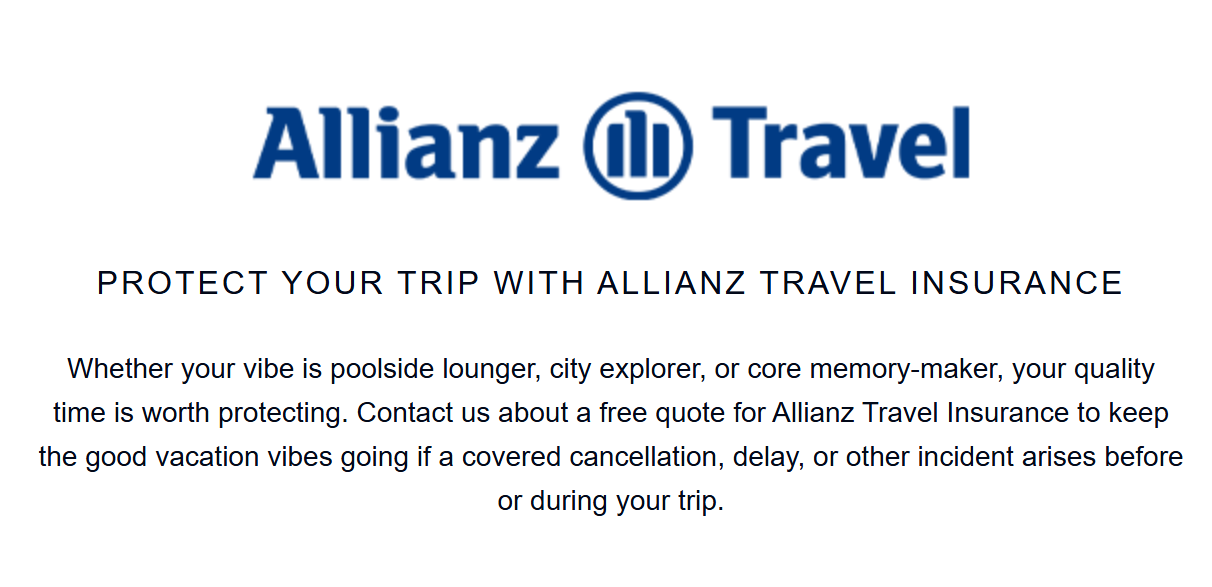 Allianz Travel

PROTECT YOUR TRIP WITH ALLIANZ TRAVEL INSURANCE

Whether your vibe is poolside lounger, city explorer, or core memory-maker, your quality time is worth protecting. Contact us about a free quote for Allianz Travel Insurance to keep the good vacation vibes going if a covered cancellation, delay, or other incident arises before or during your trip.